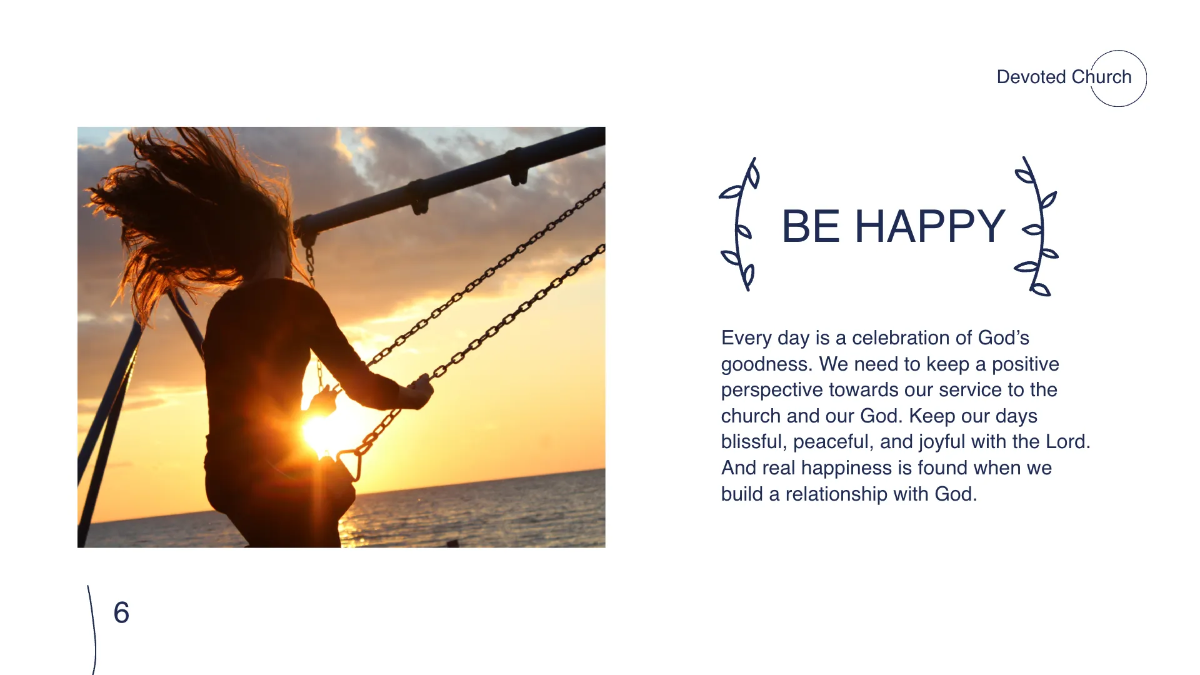 Devoted Church

BE HAPPY

Every day is a celebration of God's goodness. We need to keep a positive perspective towards our service to the church and our God. Keep our days blissful, peaceful, and joyful with the Lord. And real happiness is found when we build a relationship with God.

6